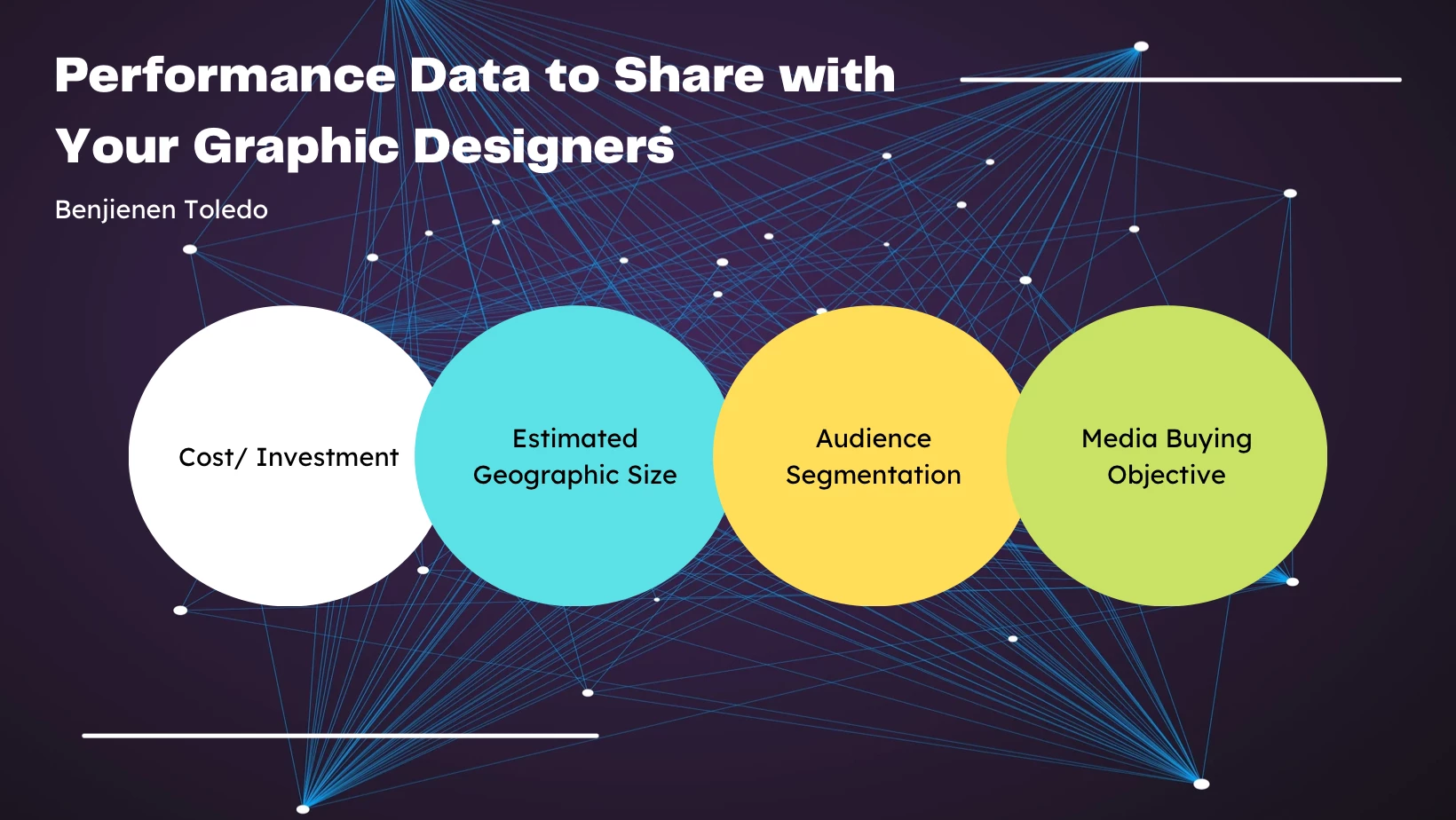 Performance Data to Share with Your Graphic Designers

Benjienen Toledo

Cost/ Investment

Estimated Geographic Size

Audience Segmentation

Media Buying Objective